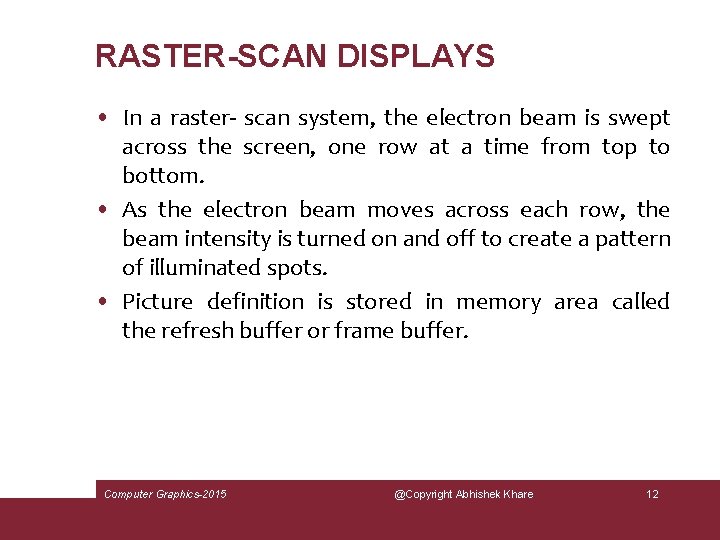 RASTER-SCAN DISPLAYS

• In a raster- scan system, the electron beam is swept across the screen, one row at a time from top to bottom.

• As the electron beam moves across each row, the beam intensity is turned on and off to create a pattern of illuminated spots.

• Picture definition is stored in memory area called the refresh buffer or frame buffer.

Computer Graphics-2015 @Copyright Abhishek Khare 12